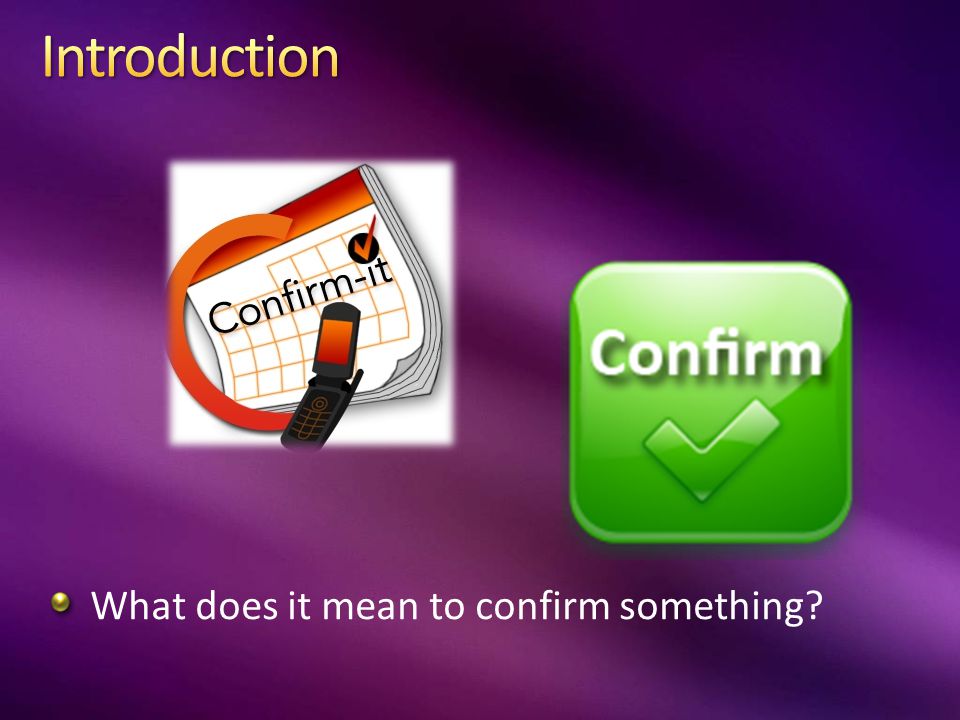 Introduction

Confirm-it

Confirm

What does it mean to confirm something?